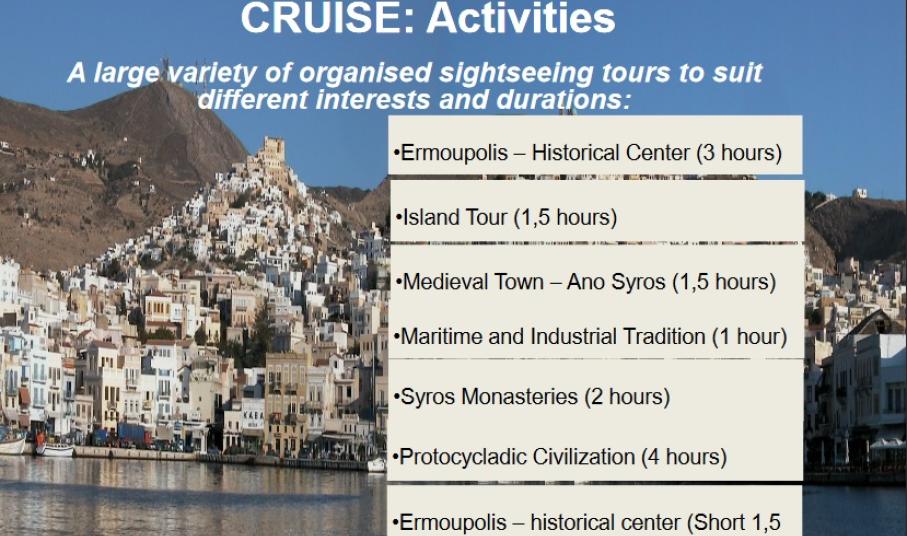 CRUISE: Activities

A large variety of organised sightseeing tours to suit different interests and durations:

•Ermoupolis – Historical Center (3 hours)

•Island Tour (1,5 hours)

•Medieval Town – Ano Syros (1,5 hours)

•Maritime and Industrial Tradition (1 hour)

•Syros Monasteries (2 hours)

•Protocycladic Civilization (4 hours)

•Ermoupolis – historical center (Short 1,5